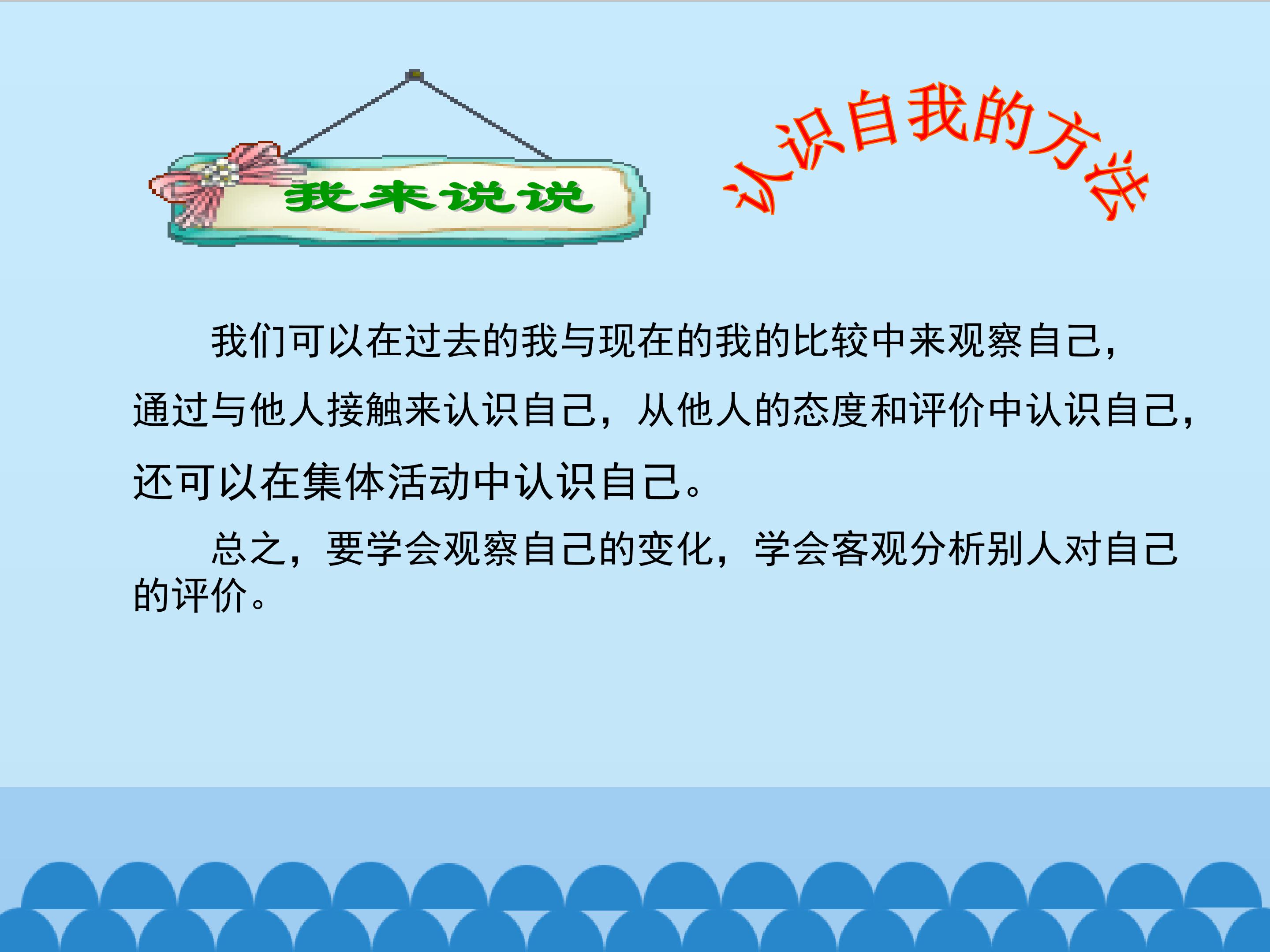 我来说说

认识自我的方法

我们可以在过去的我与现在的我的比较中来观察自己，通过与他人接触来认识自己，从他人的态度和评价中认识自己，还可以在集体活动中认识自己。

总之，要学会观察自己的变化，学会客观分析别人对自己的评价。